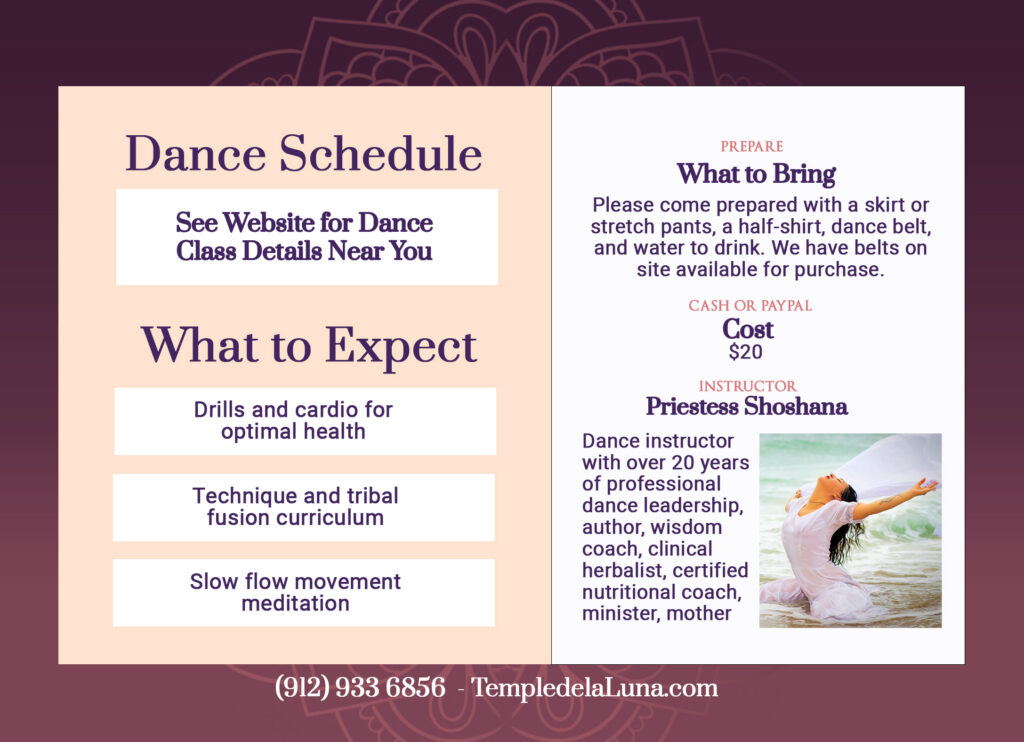 Dance Schedule

See Website for Dance Class Details Near You

What to Expect

Drills and cardio for optimal health

Technique and tribal fusion curriculum

Slow flow movement meditation

PREPARE

What to Bring

Please come prepared with a skirt or stretch pants, a half-shirt, dance belt, and water to drink. We have belts on site available for purchase.

CASH OR PAYPAL

Cost

$20

INSTRUCTOR

Priestess Shoshana

Dance instructor with over 20 years of professional dance leadership, author, wisdom coach, clinical herbalist, certified nutritional coach, minister, mother

(912) 933 6856 - TempledelaLuna.com